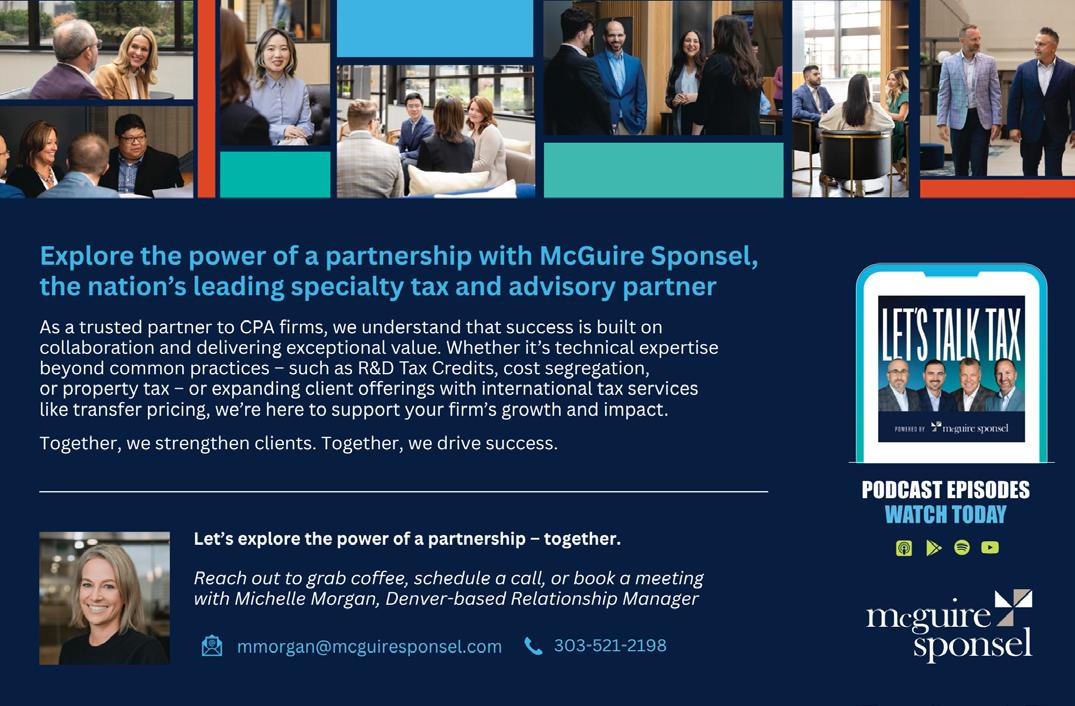 Explore the power of a partnership with McGuire Sponsel, the nation's leading specialty tax and advisory partner

As a trusted partner to CPA firms, we understand that success is built on collaboration and delivering exceptional value. Whether it's technical expertise beyond common practices – such as R&D Tax Credits, cost segregation, or property tax – or expanding client offerings with international tax services like transfer pricing, we're here to support your firm's growth and impact.

Together, we strengthen clients. Together, we drive success.

Let's explore the power of a partnership – together.

Reach out to grab coffee, schedule a call, or book a meeting with Michelle Morgan, Denver-based Relationship Manager

mmorgan@mcguiresponsel.com 303-521-2198

LET'S TALK TAX

POWERED BY mcguire sponsel

PODCAST EPISODES
WATCH TODAY

mcguire sponsel